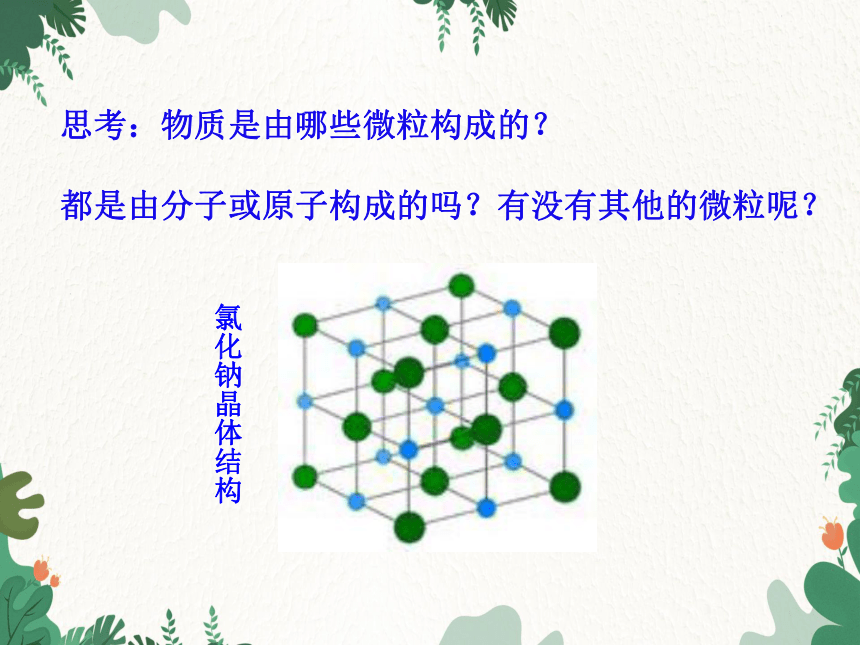 思考：物质是由哪些微粒构成的？

都是由分子或原子构成的吗？有没有其他的微粒呢？

氯化钠晶体结构